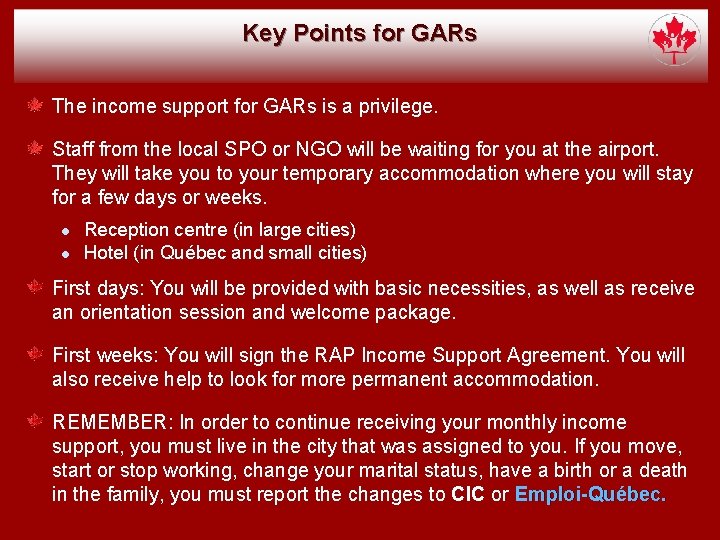 Key Points for GARs

The income support for GARs is a privilege.

Staff from the local SPO or NGO will be waiting for you at the airport. They will take you to your temporary accommodation where you will stay for a few days or weeks.

- Reception centre (in large cities)
- Hotel (in Québec and small cities)

First days: You will be provided with basic necessities, as well as receive an orientation session and welcome package.

First weeks: You will sign the RAP Income Support Agreement. You will also receive help to look for more permanent accommodation.

REMEMBER: In order to continue receiving your monthly income support, you must live in the city that was assigned to you. If you move, start or stop working, change your marital status, have a birth or a death in the family, you must report the changes to CIC or Emploi-Québec.